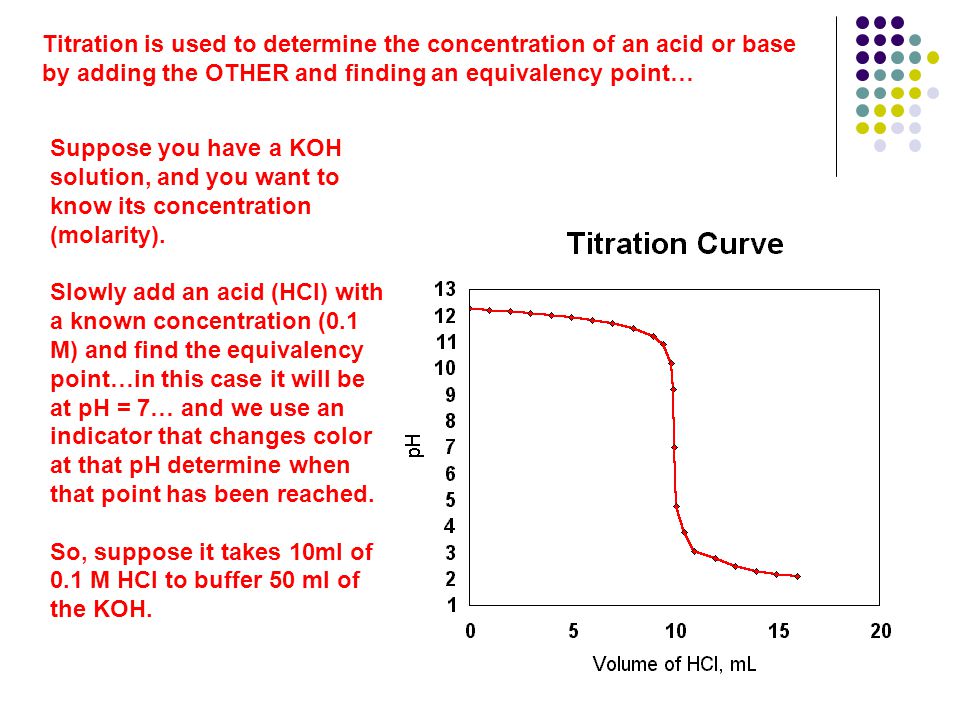 Titration is used to determine the concentration of an acid or base by adding the OTHER and finding an equivalency point…

Suppose you have a KOH solution, and you want to know its concentration (molarity).

Slowly add an acid (HCl) with a known concentration (0.1 M) and find the equivalency point…in this case it will be at pH = 7… and we use an indicator that changes color at that pH determine when that point has been reached.

So, suppose it takes 10ml of 0.1 M HCl to buffer 50 ml of the KOH.

Titration Curve

13
12
11
10
9
8
7
6
5
4
3
2
1

pH

0
5
10
15
20

Volume of HCl, mL